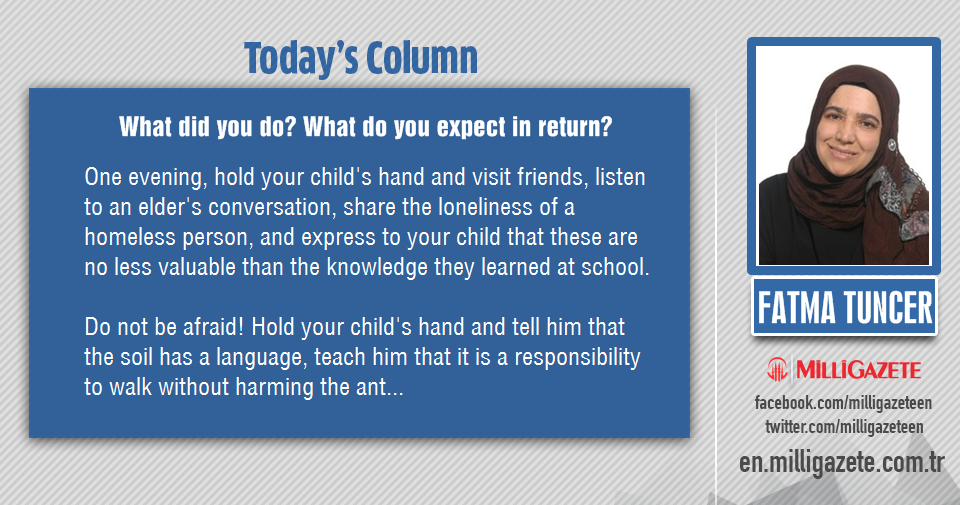 Today's Column

What did you do? What do you expect in return?

One evening, hold your child's hand and visit friends, listen to an elder's conversation, share the loneliness of a homeless person, and express to your child that these are no less valuable than the knowledge they learned at school.

Do not be afraid! Hold your child's hand and tell him that the soil has a language, teach him that it is a responsibility to walk without harming the ant...

FATMA TUNCER

MİLLİGAZETE

facebook.com/milligazeteen
twitter.com/milligazeteen
en.milligazete.com.tr